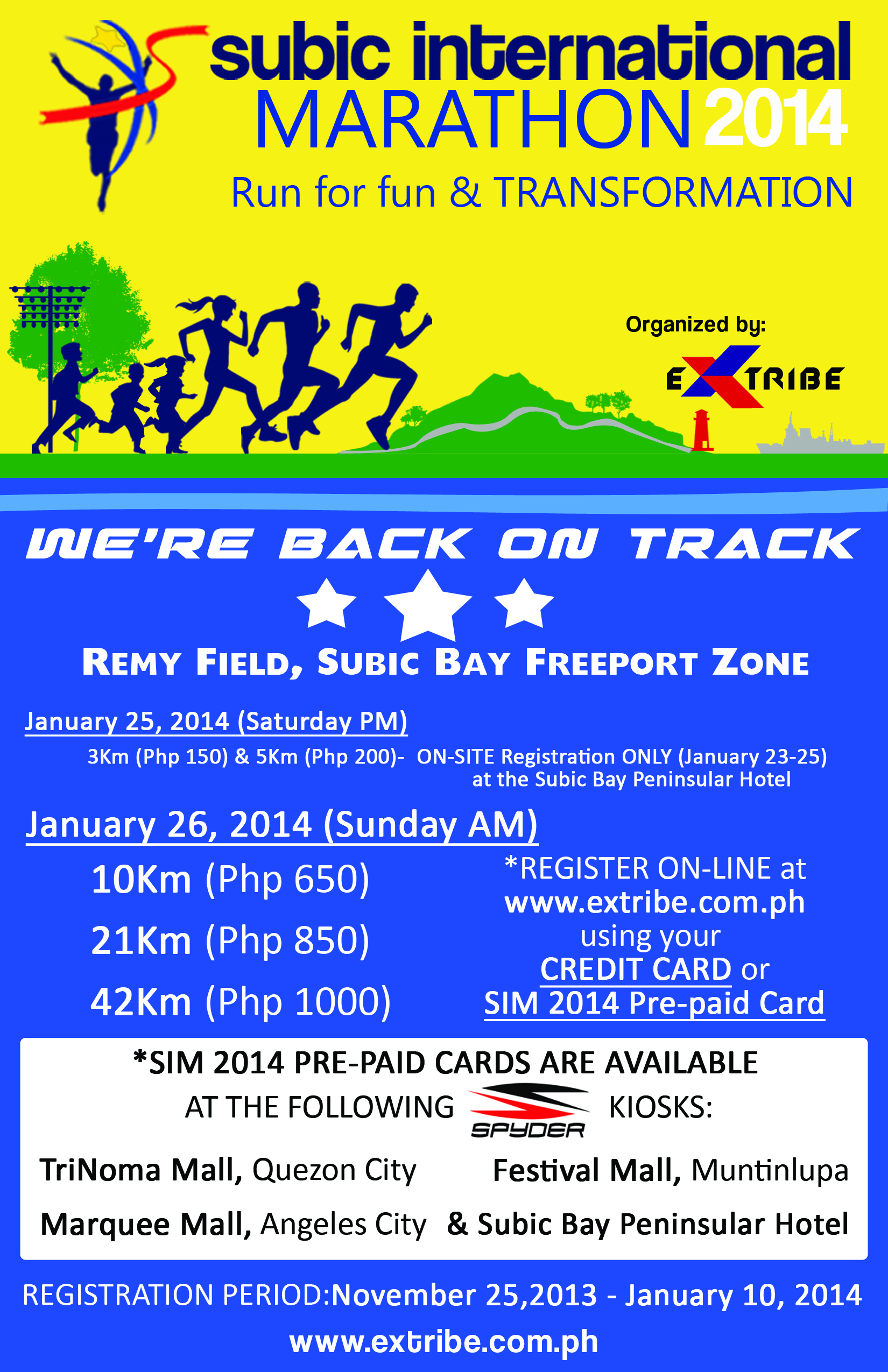 subic international
MARATHON 2014
Run for fun & TRANSFORMATION

Organized by:
EXTRIBE

WE'RE BACK ON TRACK

REMY FIELD, SUBIC BAY FREEPORT ZONE

January 25, 2014 (Saturday PM)
3Km (Php 150) & 5Km (Php 200)- ON-SITE Registration ONLY (January 23-25) at the Subic Bay Peninsular Hotel

January 26, 2014 (Sunday AM)
10Km (Php 650)
21Km (Php 850)
42Km (Php 1000)

*REGISTER ON-LINE at www.extribe.com.ph using your CREDIT CARD or SIM 2014 Pre-paid Card

*SIM 2014 PRE-PAID CARDS ARE AVAILABLE AT THE FOLLOWING SPYDER KIOSKS:
TriNoma Mall, Quezon City
Festival Mall, Muntinlupa
Marquee Mall, Angeles City
& Subic Bay Peninsular Hotel

REGISTRATION PERIOD:November 25,2013 - January 10, 2014
www.extribe.com.ph